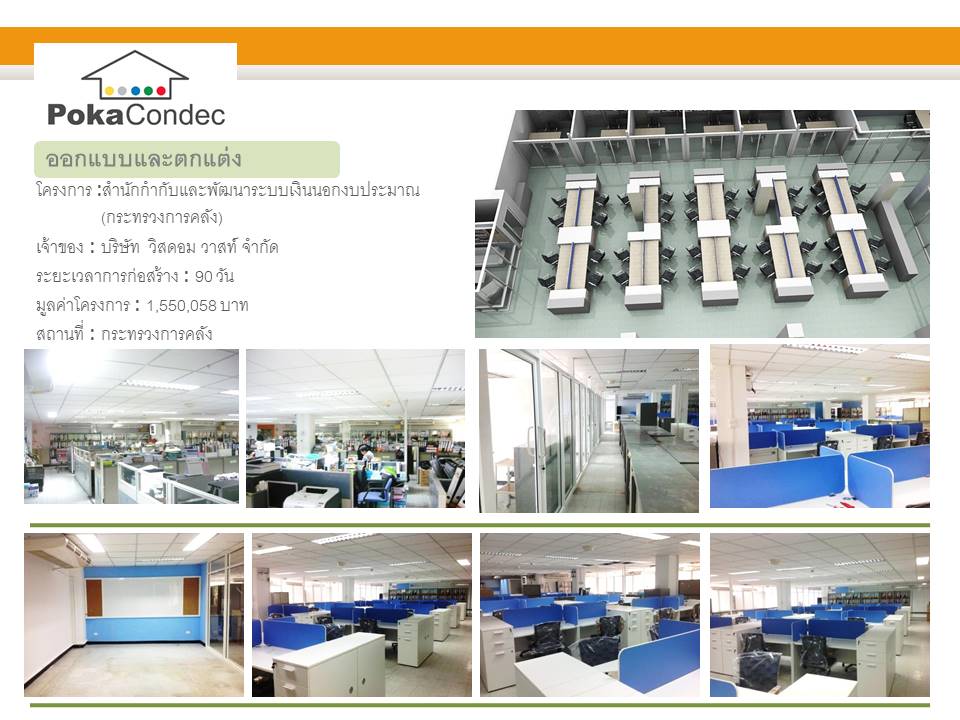 PokaCondec

ออกแบบและตกแต่ง

โครงการ :สำนักกำกับและพัฒนาระบบเงินนอกงบประมาณ (กระทรวงการคลัง)

เจ้าของ : บริษัท วิสดอม วาสท์ จำกัด

ระยะเวลาการก่อสร้าง : 90 วัน

มูลค่าโครงการ : 1,550,058 บาท

สถานที่ : กระทรวงการคลัง